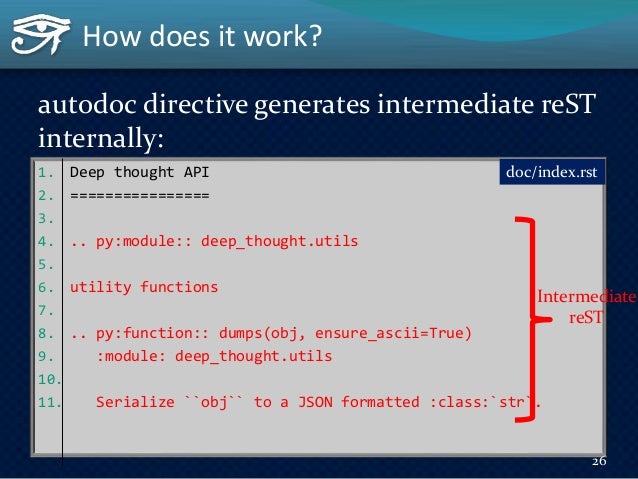 How does it work?

autodoc directive generates intermediate reST internally:

doc/index.rst

1. Deep thought API
2. ================
3.
4. .. py:module:: deep_thought.utils
5.
6. utility functions
7.
8. .. py:function:: dumps(obj, ensure_ascii=True)
9. :module: deep_thought.utils
10.
11. Serialize ``obj`` to a JSON formatted :class:`str`.

Intermediate reST

26